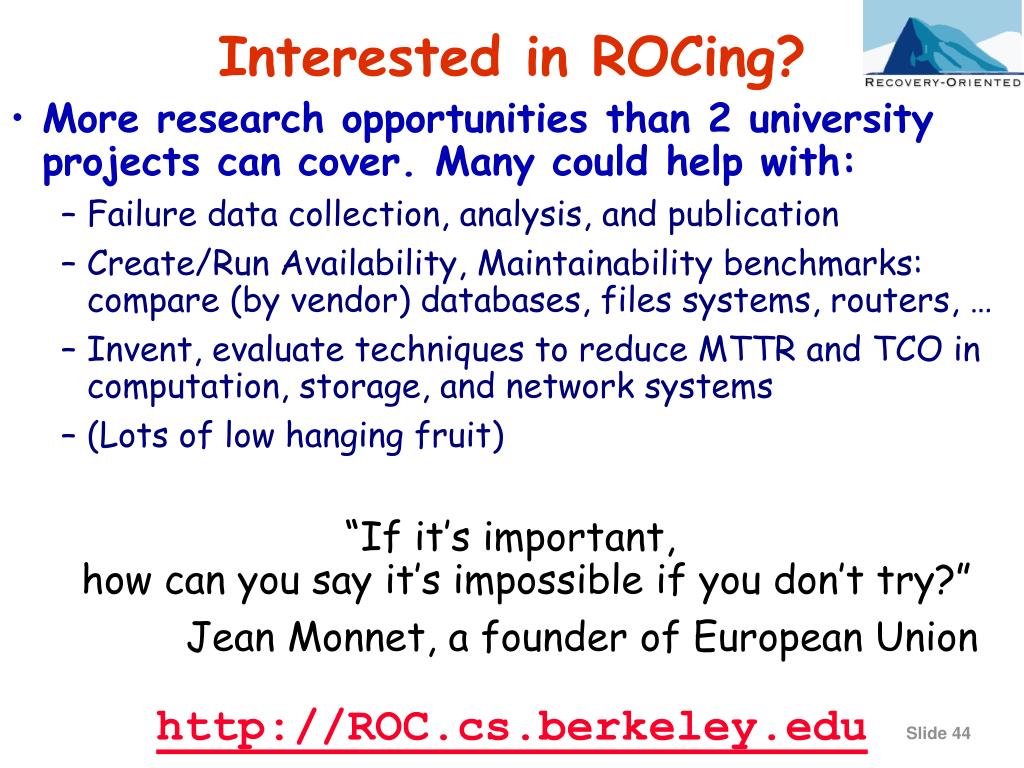 Interested in ROCing?

RECOVERY-ORIENTED

• More research opportunities than 2 university projects can cover. Many could help with:
– Failure data collection, analysis, and publication
– Create/Run Availability, Maintainability benchmarks: compare (by vendor) databases, files systems, routers, …
– Invent, evaluate techniques to reduce MTTR and TCO in computation, storage, and network systems
– (Lots of low hanging fruit)

“If it’s important,
how can you say it’s impossible if you don’t try?”
Jean Monnet, a founder of European Union

http://ROC.cs.berkeley.edu

Slide 44